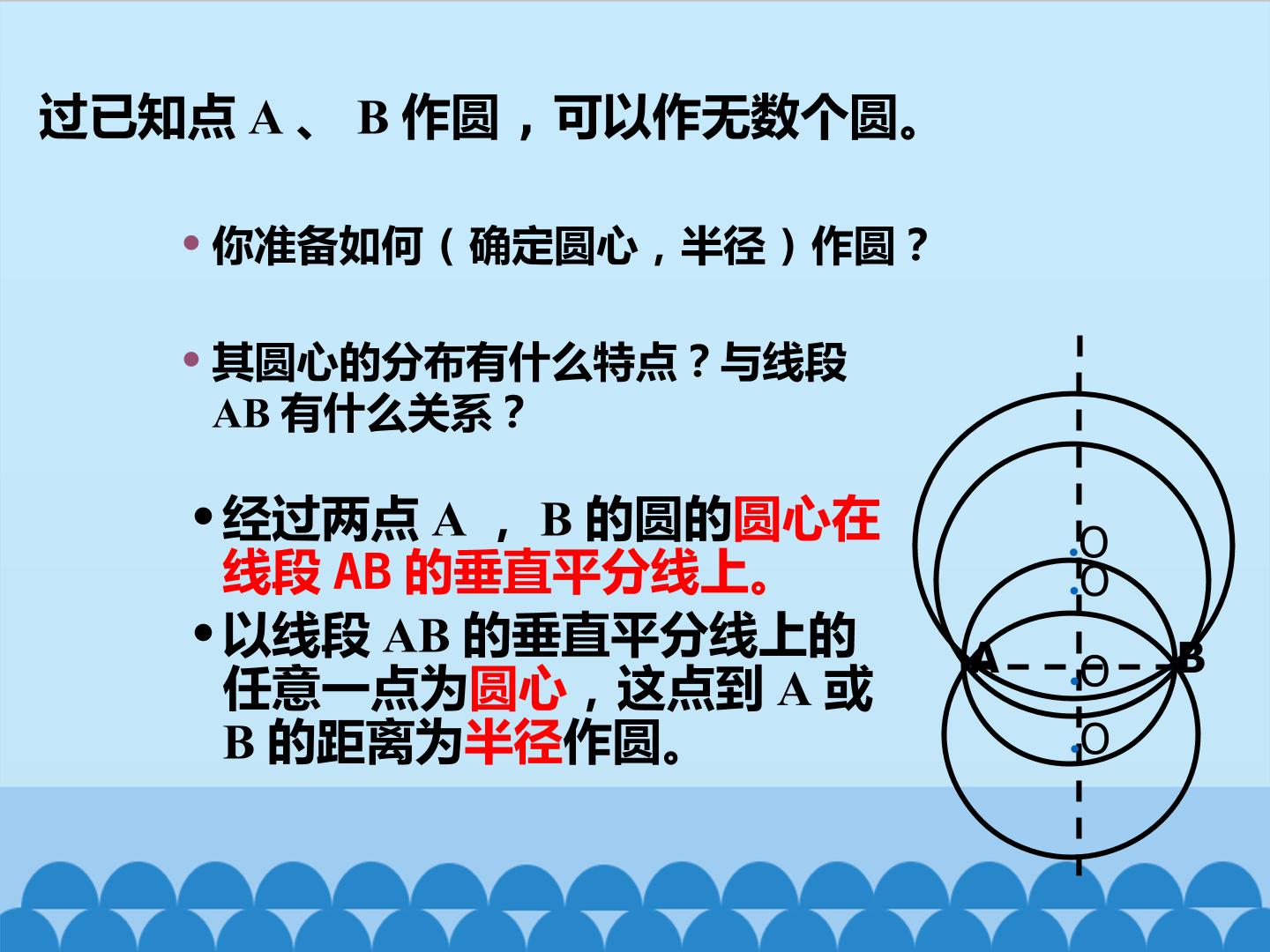 过已知点A、B作圆，可以作无数个圆。

• 你准备如何（确定圆心，半径）作圆？

• 其圆心的分布有什么特点？与线段AB有什么关系？

• 经过两点A，B的圆的圆心在线段AB的垂直平分线上。

• 以线段AB的垂直平分线上的任意一点为圆心，这点到A或B的距离为半径作圆。

O
O
A
O
B
O